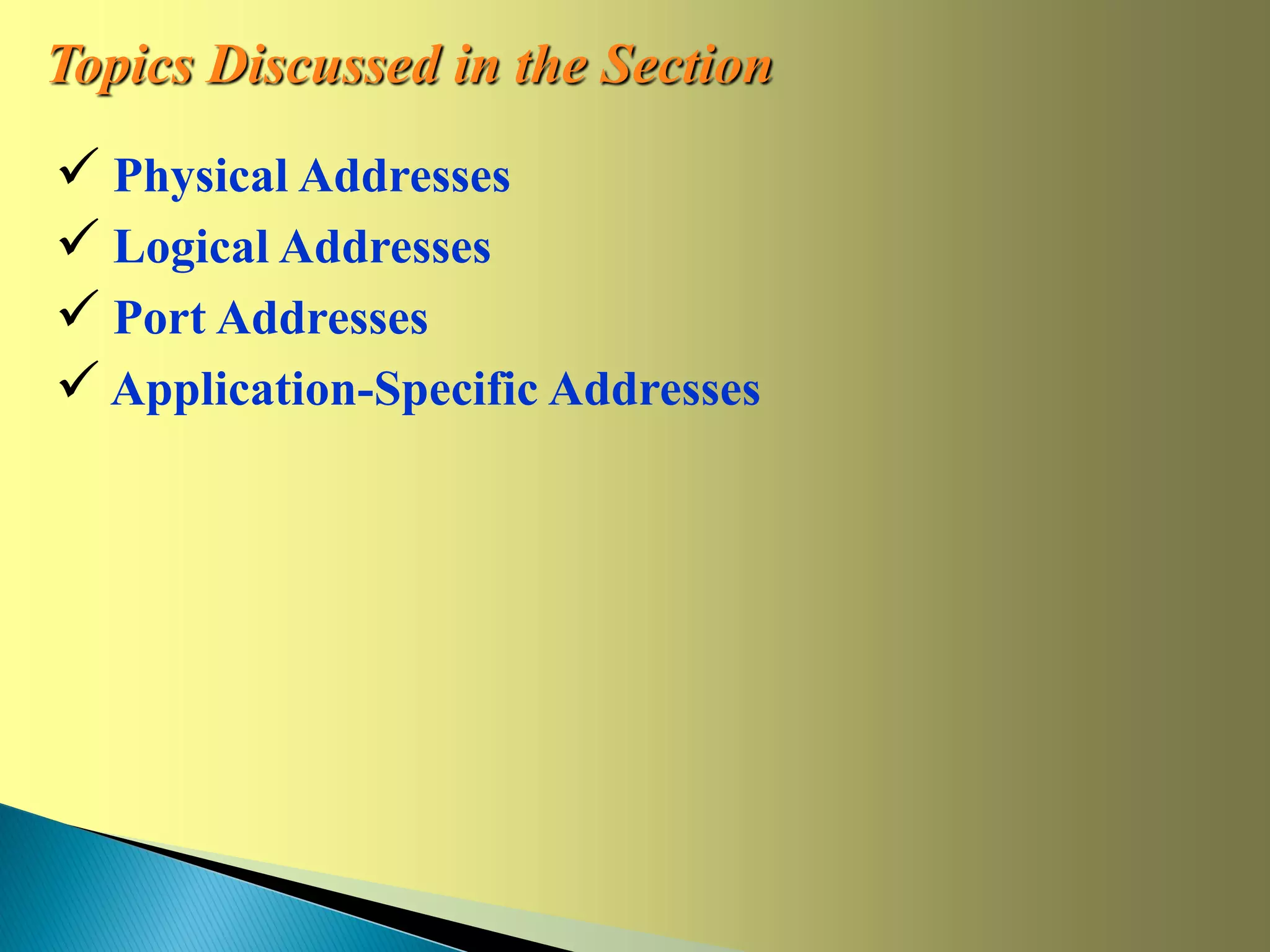 Topics Discussed in the Section

✓ Physical Addresses
✓ Logical Addresses
✓ Port Addresses
✓ Application-Specific Addresses